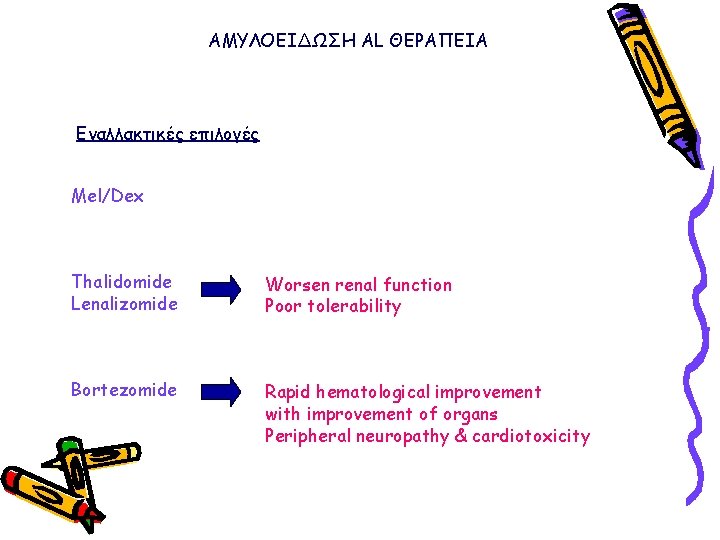 ΑΜΥΛΟΕΙΔΩΣΗ AL ΘΕΡΑΠΕΙΑ

Εναλλακτικές επιλογές

Mel/Dex

Thalidomide
Lenalizomide

Worsen renal function
Poor tolerability

Bortezomide

Rapid hematological improvement
with improvement of organs
Peripheral neuropathy & cardiotoxicity